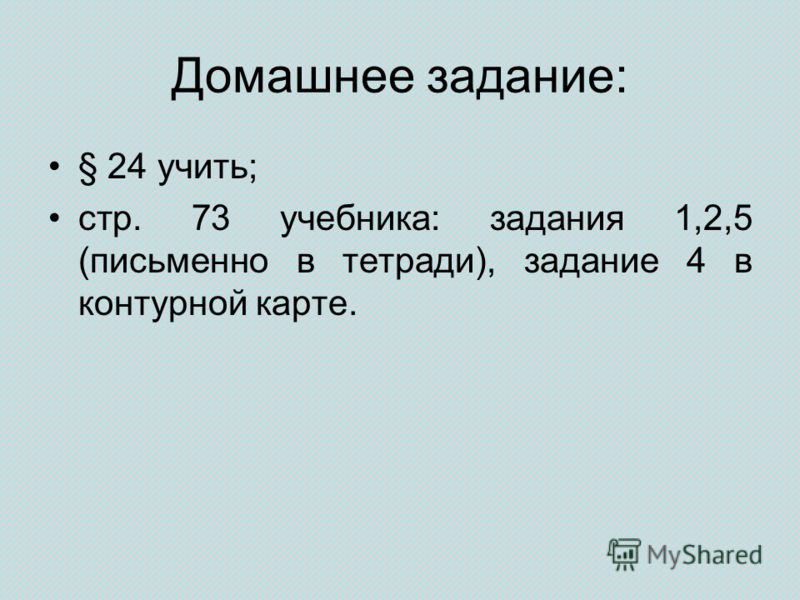 Домашнее задание:

• § 24 учить;

• стр. 73 учебника: задания 1,2,5 (письменно в тетради), задание 4 в контурной карте.

MyShared